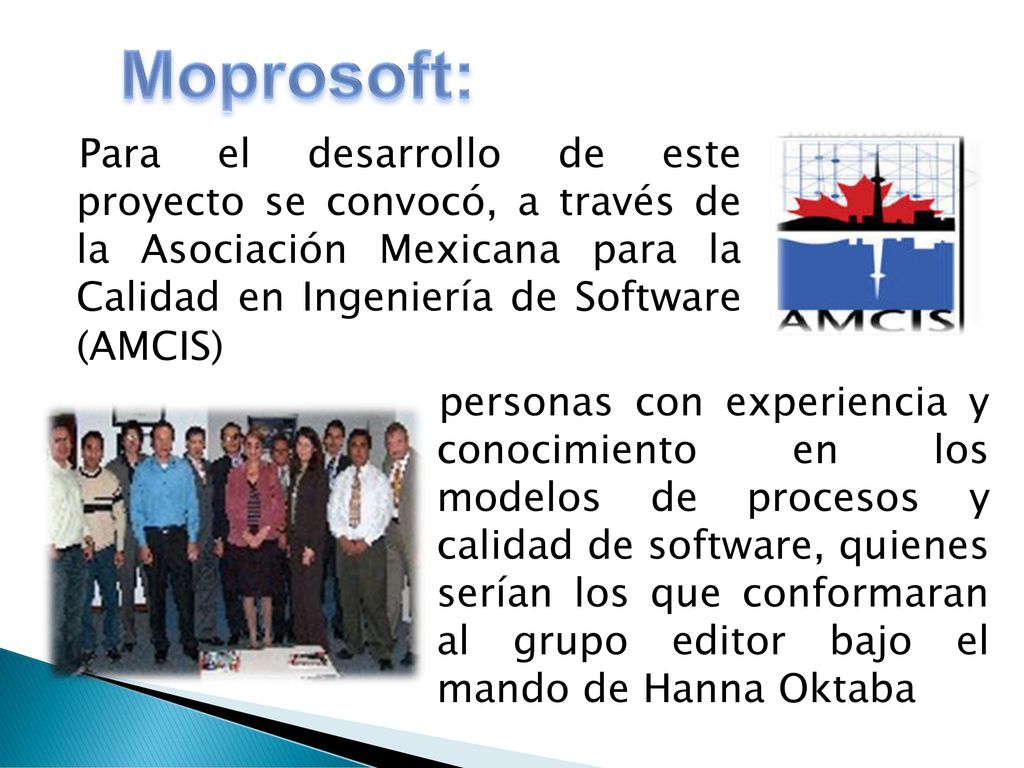 Moprosoft:

Para el desarrollo de este proyecto se convocó, a través de la Asociación Mexicana para la Calidad en Ingeniería de Software (AMCIS)

AMCIS

personas con experiencia y conocimiento en los modelos de procesos y calidad de software, quienes serían los que conformaran al grupo editor bajo el mando de Hanna Oktaba